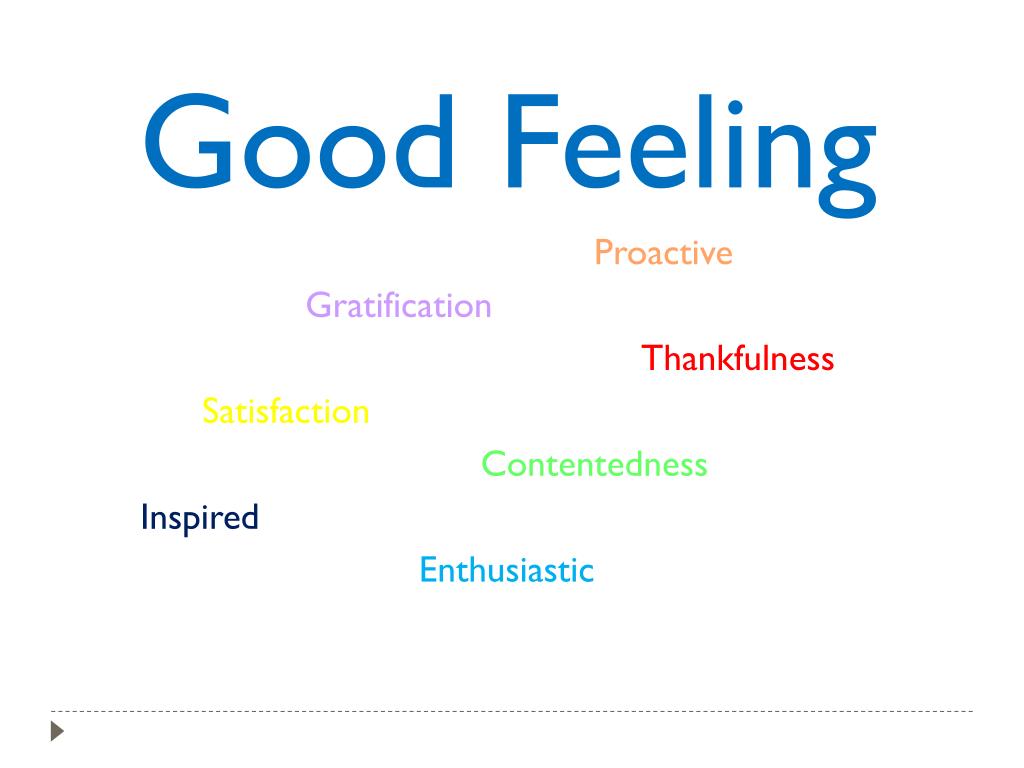 Good Feeling

Proactive

Gratification

Thankfulness

Satisfaction

Contentedness

Inspired

Enthusiastic